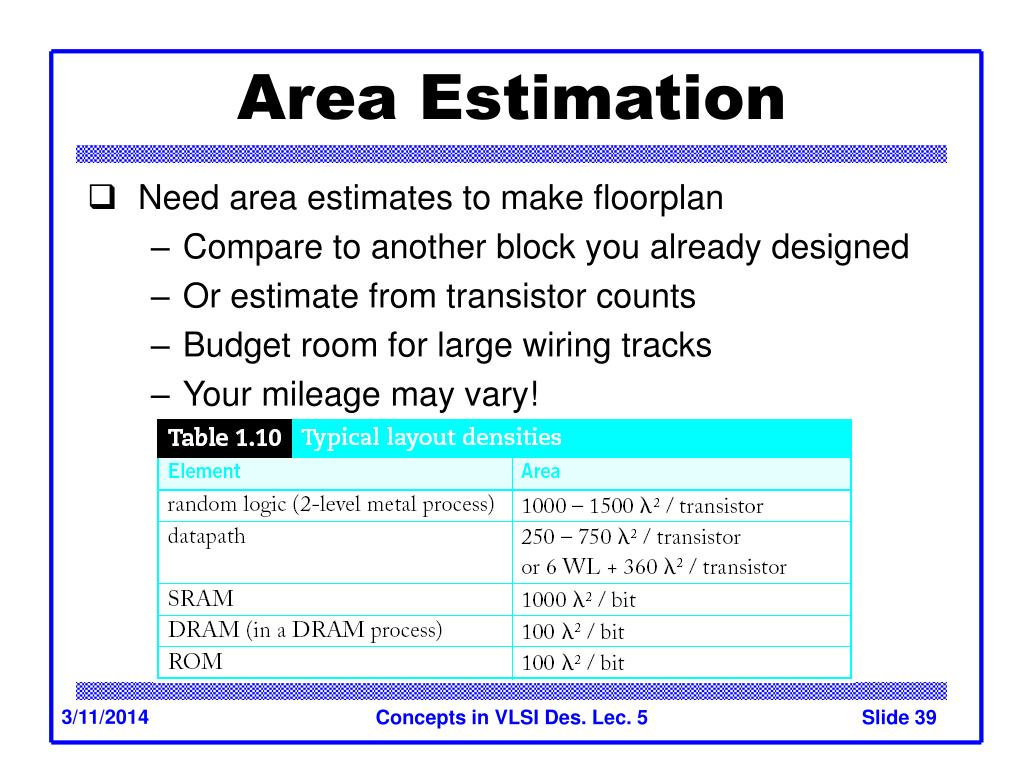 Area Estimation

❑ Need area estimates to make floorplan
– Compare to another block you already designed
– Or estimate from transistor counts
– Budget room for large wiring tracks
– Your mileage may vary!

Table 1.10 Typical layout densities

| Element | Area |
|---|---|
| random logic (2-level metal process) | 1000 – 1500 $\lambda^2$ / transistor |
| datapath | 250 – 750 $\lambda^2$ / transistor or 6 WL + 360 $\lambda^2$ / transistor |
| SRAM | 1000 $\lambda^2$ / bit |
| DRAM (in a DRAM process) | 100 $\lambda^2$ / bit |
| ROM | 100 $\lambda^2$ / bit |

3/11/2014 Concepts in VLSI Des. Lec. 5 Slide 39